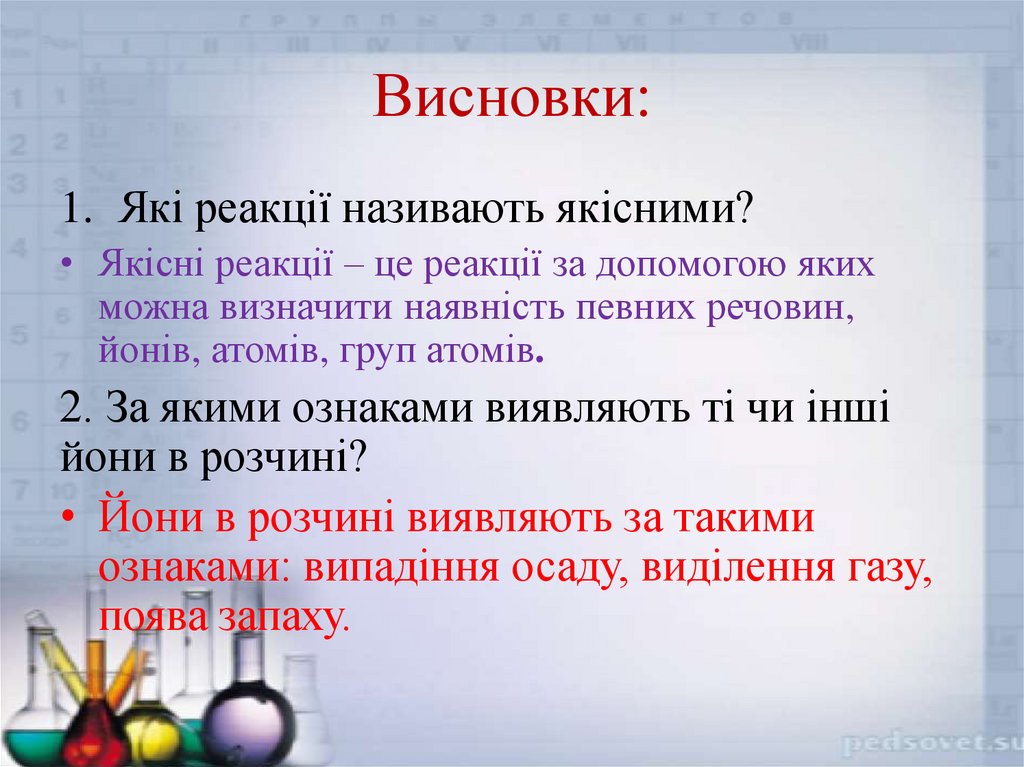 Висновки:

1. Які реакції називають якісними?

• Якісні реакції – це реакції за допомогою яких можна визначити наявність певних речовин, йонів, атомів, груп атомів.

2. За якими ознаками виявляють ті чи інші йони в розчині?

• Йони в розчині виявляють за такими ознаками: випадіння осаду, виділення газу, поява запаху.

pedsovet.su